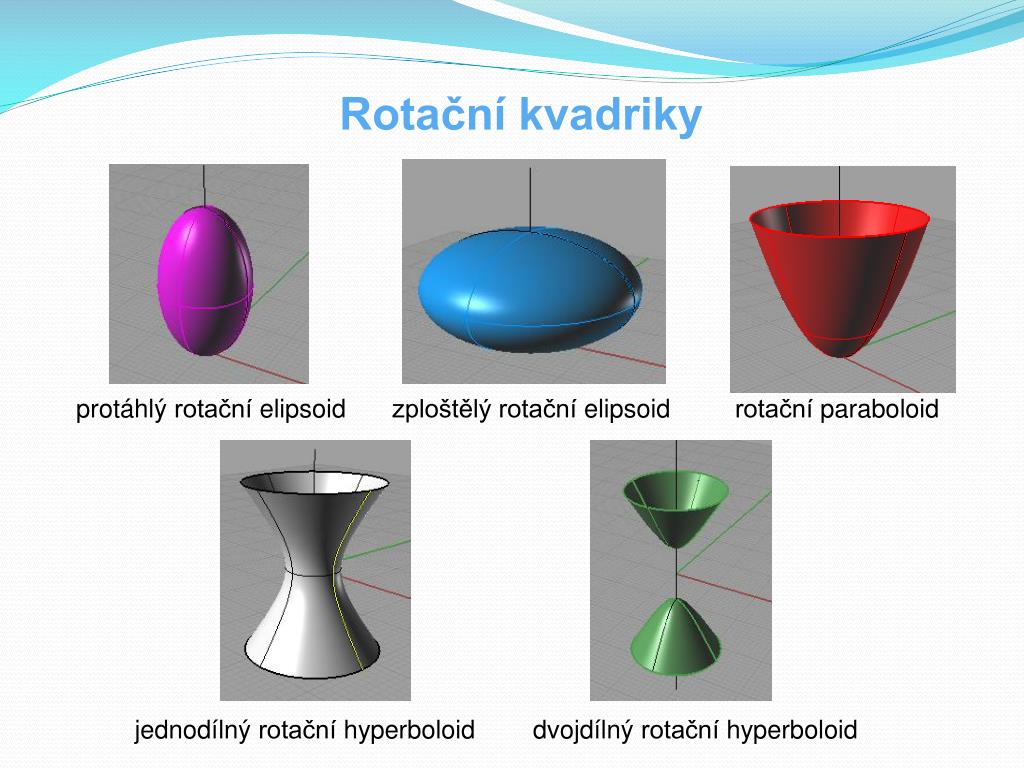 Rotační kvadriky

protáhlý rotační elipsoid

zploštělý rotační elipsoid

rotační paraboloid

jednodílný rotační hyperboloid

dvojdílný rotační hyperboloid